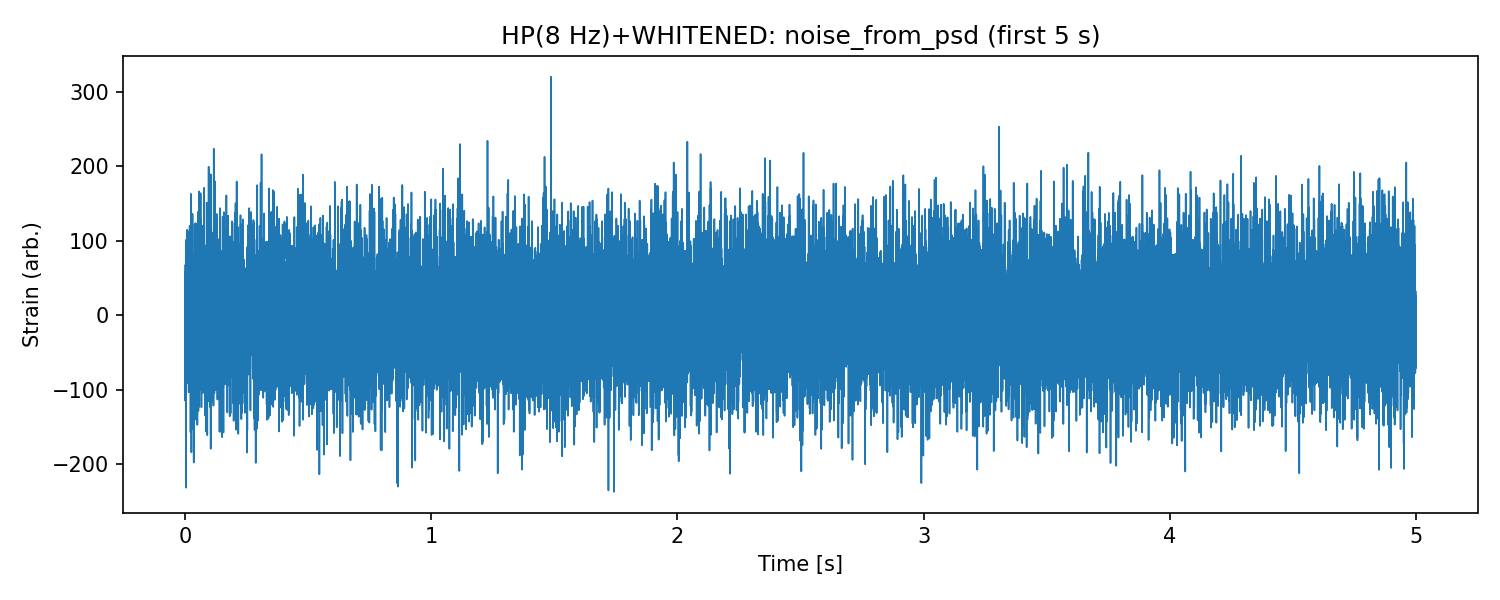 HP(8 Hz)+WHITENED: noise_from_psd (first 5 s)

Strain (arb.)

300
200
100
0
−100
−200

0
1
2
3
4
5

Time [s]